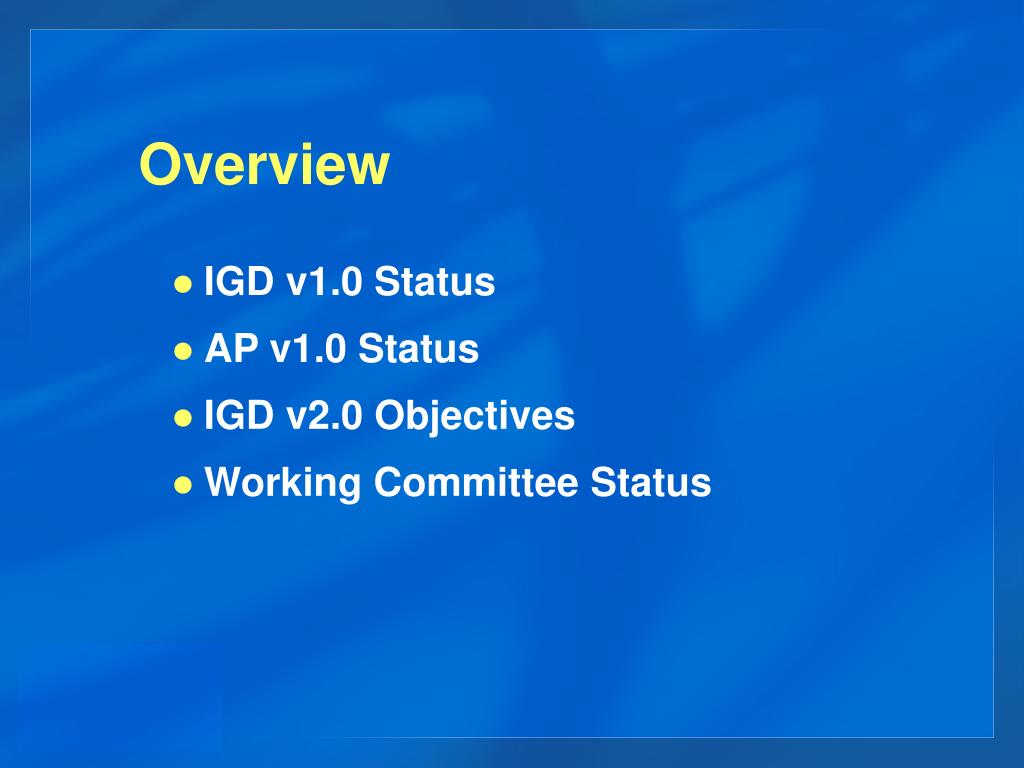 Overview

- IGD v1.0 Status
- AP v1.0 Status
- IGD v2.0 Objectives
- Working Committee Status